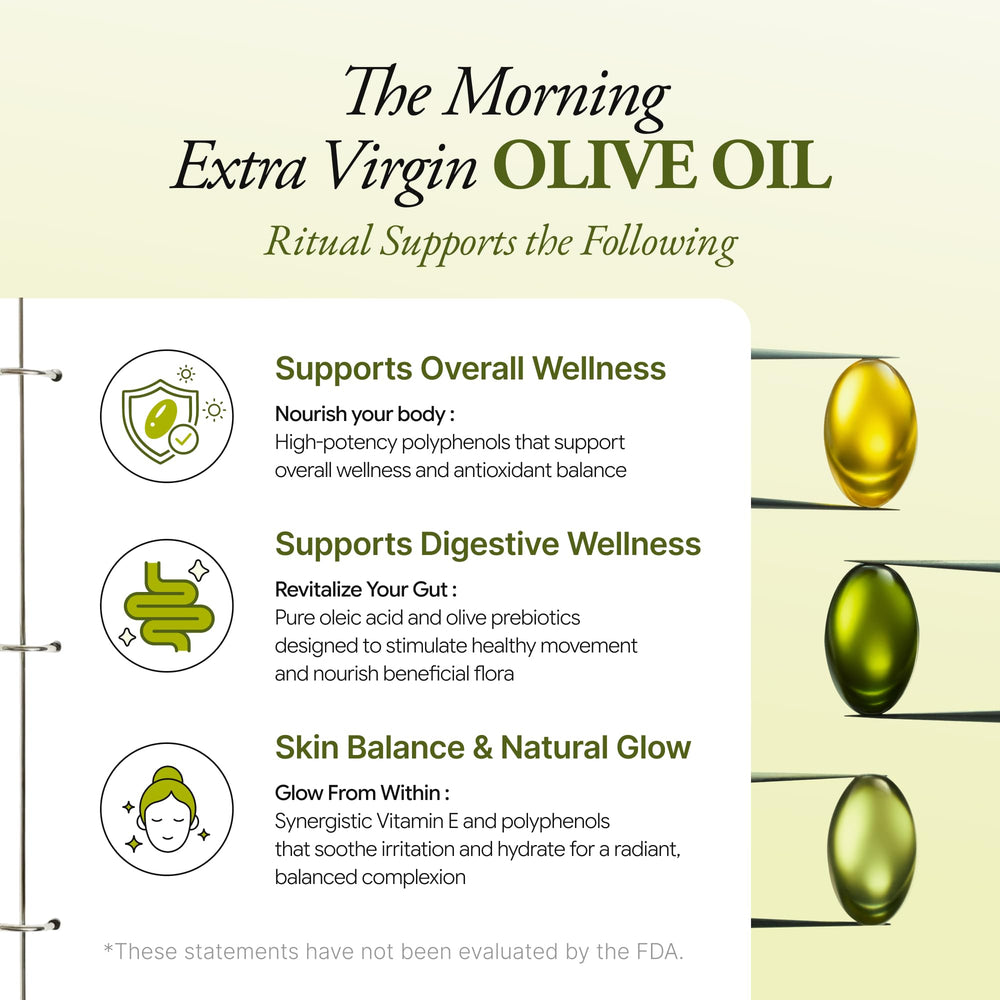 The Morning
Extra Virgin OLIVE OIL
Ritual Supports the Following

Supports Overall Wellness
Nourish your body :
High-potency polyphenols that support overall wellness and antioxidant balance

Supports Digestive Wellness
Revitalize Your Gut :
Pure oleic acid and olive prebiotics designed to stimulate healthy movement and nourish beneficial flora

Skin Balance & Natural Glow
Glow From Within :
Synergistic Vitamin E and polyphenols that soothe irritation and hydrate for a radiant, balanced complexion

*These statements have not been evaluated by the FDA.